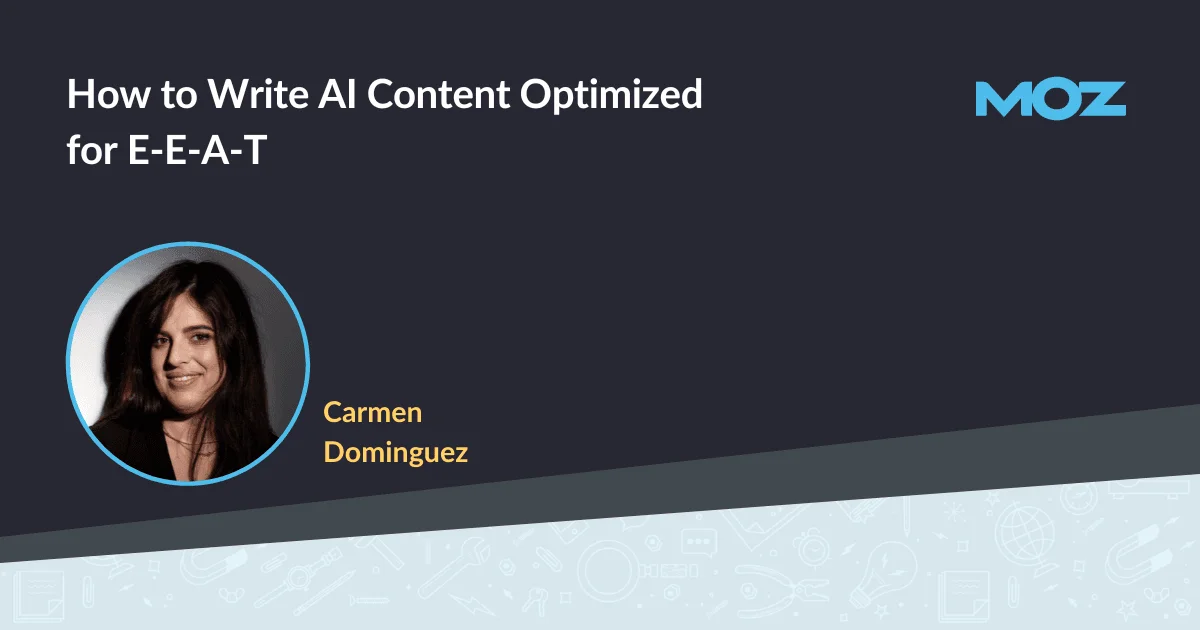 How to Write AI Content Optimized for E-E-A-T

MOZ

Carmen Dominguez